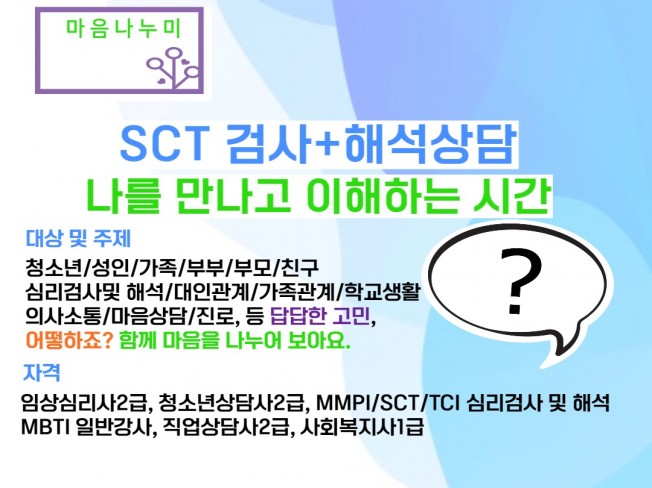 마음나누미

SCT 검사+해석상담
나를 만나고 이해하는 시간

대상 및 주제
청소년/성인/가족/부부/부모/친구
심리검사및 해석/대인관계/가족관계/학교생활
의사소통/마음상담/진로, 등 답답한 고민,
어떻하죠? 함께 마음을 나누어 보아요.

?

자격
임상심리사2급, 청소년상담사2급, MMPI/SCT/TCI 심리검사 및 해석
MBTI 일반강사, 직업상담사2급, 사회복지사1급